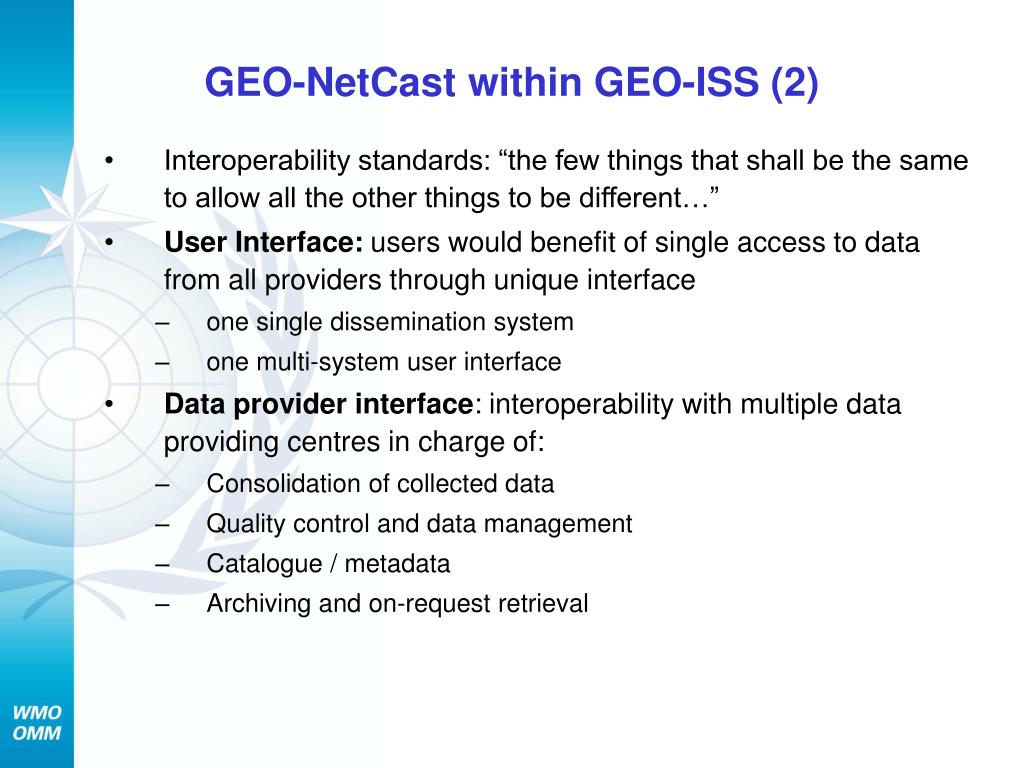 GEO-NetCast within GEO-ISS (2)

• Interoperability standards: “the few things that shall be the same to allow all the other things to be different…”

• User Interface: users would benefit of single access to data from all providers through unique interface

– one single dissemination system

– one multi-system user interface

• Data provider interface: interoperability with multiple data providing centres in charge of:

– Consolidation of collected data

– Quality control and data management

– Catalogue / metadata

– Archiving and on-request retrieval

WMO
OMM